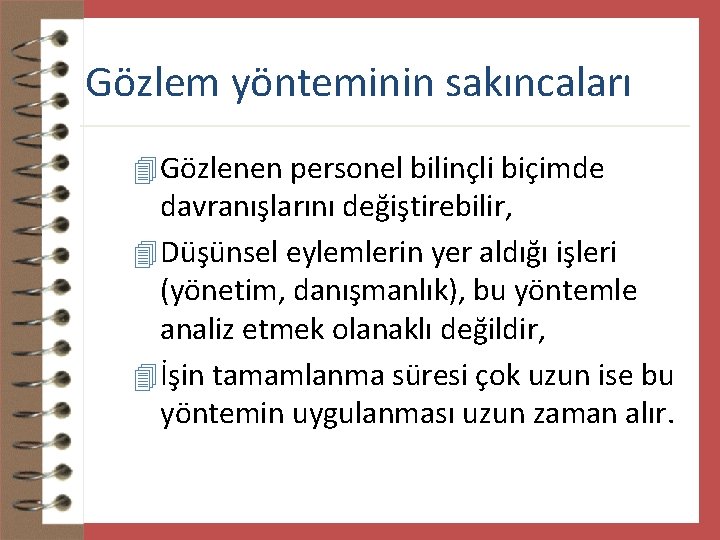 Gözlem yönteminin sakıncaları

Gözlenen personel bilinçli biçimde davranışlarını değiştirebilir,

Düşünsel eylemlerin yer aldığı işleri (yönetim, danışmanlık), bu yöntemle analiz etmek olanaklı değildir,

İşin tamamlanma süresi çok uzun ise bu yöntemin uygulanması uzun zaman alır.